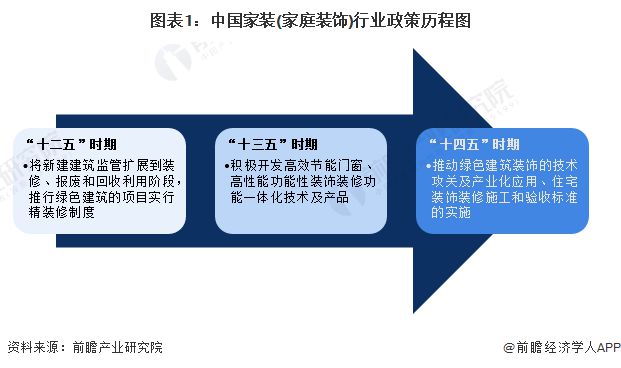 图表1：中国家装(家庭装饰)行业政策历程图

“十二五”时期
•将新建建筑监管扩展到装修、报废和回收利用阶段，推行绿色建筑的项目实行精装修制度

“十三五”时期
•积极开发高效节能门窗、高性能功能性装饰装修功能一体化技术及产品

“十四五”时期
•推动绿色建筑装饰的技术攻关及产业化应用、住宅装饰装修施工和验收标准的实施

资料来源：前瞻产业研究院

@前瞻经济学人APP